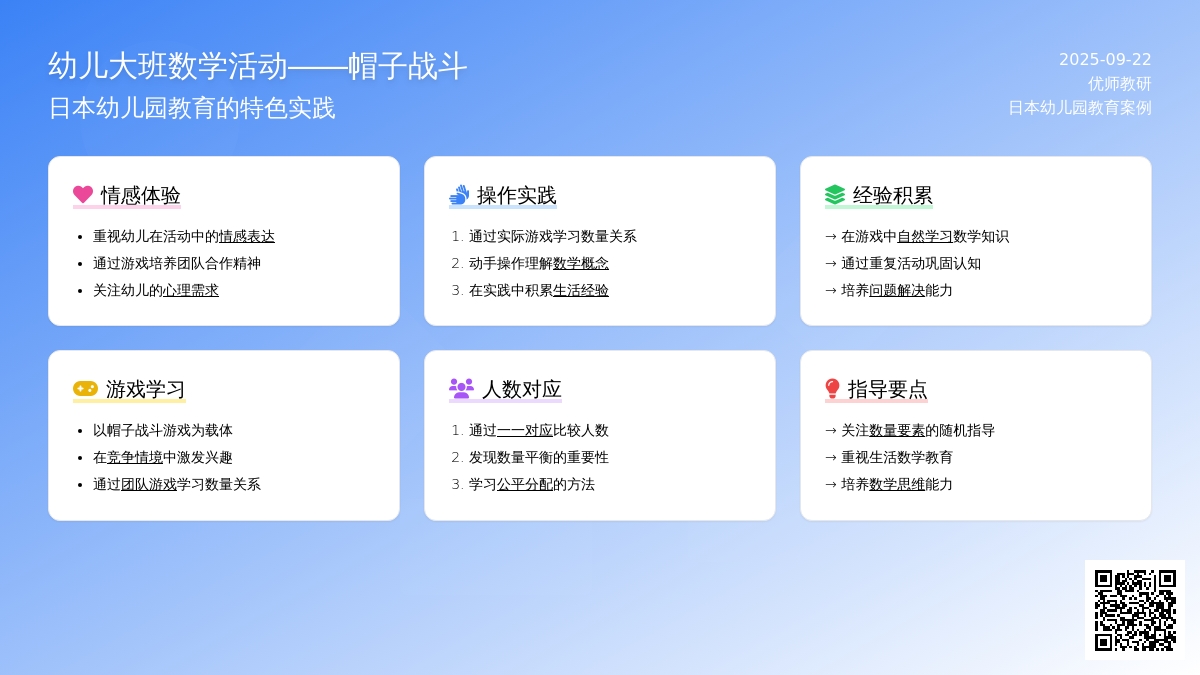 幼儿大班数学活动——帽子战斗
日本幼儿园教育的特色实践

2025-09-22
优师教研
日本幼儿园教育案例

情感体验
- 重视幼儿在活动中的情感表达
- 通过游戏培养团队合作精神
- 关注幼儿的心理需求

操作实践
1. 通过实际游戏学习数量关系
2. 动手操作理解数学概念
3. 在实践中积累生活经验

经验积累
→ 在游戏中自然学习数学知识
→ 通过重复活动巩固认知
→ 培养问题解决能力

游戏学习
- 以帽子战斗游戏为载体
- 在竞争情境中激发兴趣
- 通过团队游戏学习数量关系

人数对应
1. 通过一一对应比较人数
2. 发现数量平衡的重要性
3. 学习公平分配的方法

指导要点
→ 关注数量要素的随机指导
→ 重视生活数学教育
→ 培养数学思维能力